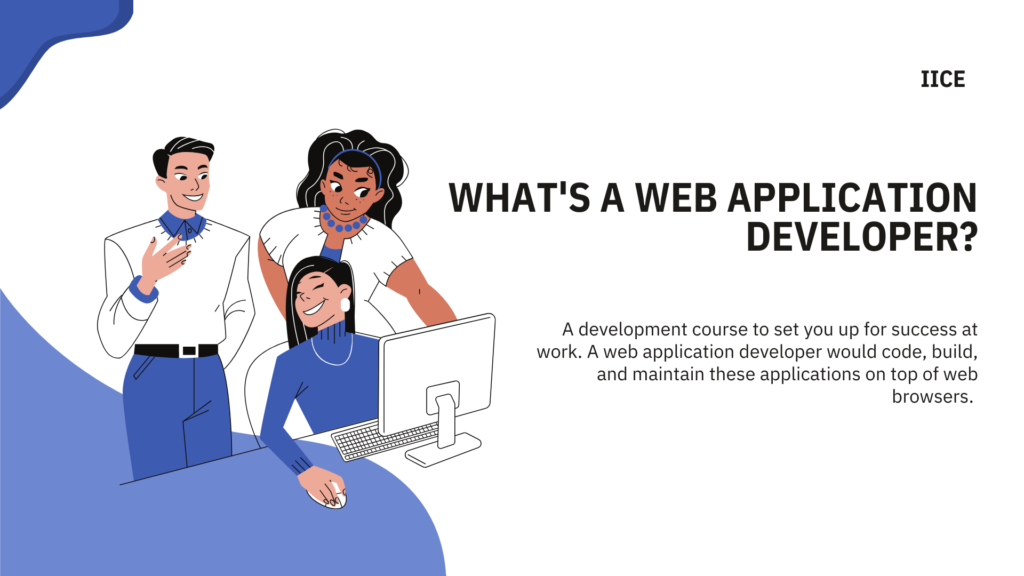 IICE

WHAT'S A WEB APPLICATION DEVELOPER?

A development course to set you up for success at work. A web application developer would code, build, and maintain these applications on top of web browsers.